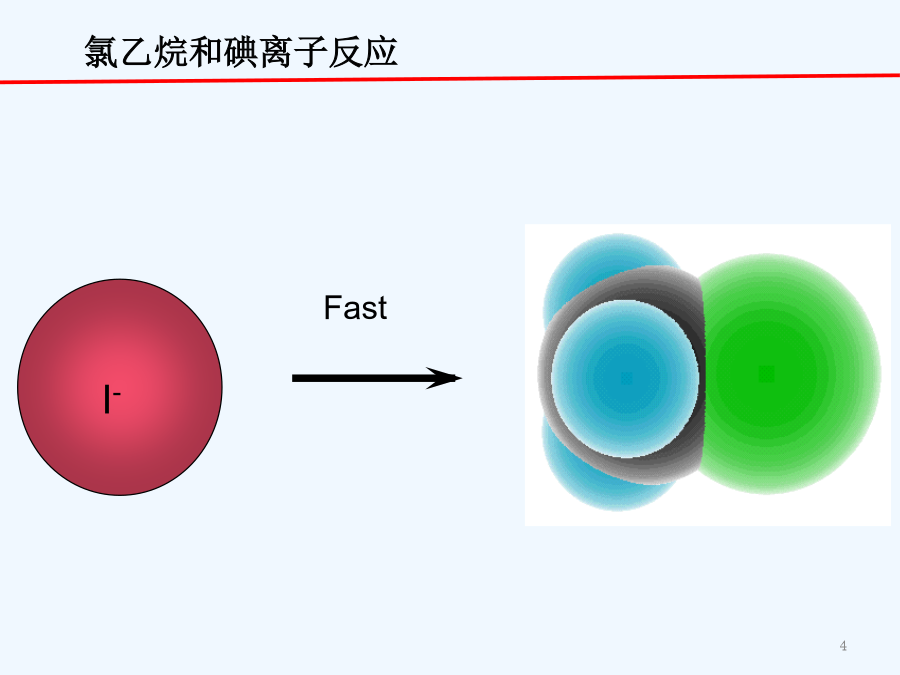 氯乙烷和碘离子反应

$I^-$

Fast

4